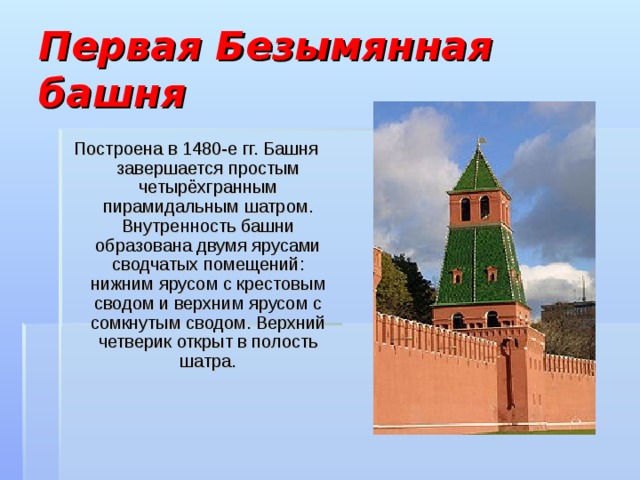 Первая Безымянная башня

Построена в 1480-е гг. Башня завершается простым четырёхгранным пирамидальным шатром. Внутренность башни образована двумя ярусами сводчатых помещений: нижним ярусом с крестовым сводом и верхним ярусом с сомкнутым сводом. Верхний четверик открыт в полость шатра.